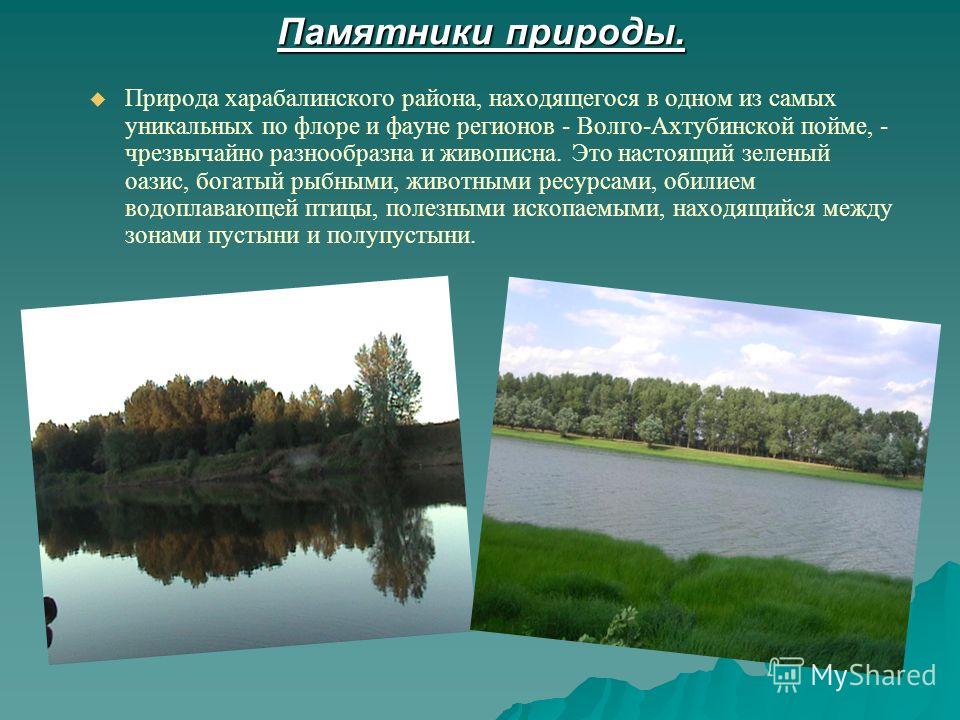 Памятники природы.

Природа харабалинского района, находящегося в одном из самых уникальных по флоре и фауне регионов - Волго-Ахтубинской пойме, - чрезвычайно разнообразна и живописна. Это настоящий зеленый оазис, богатый рыбными, животными ресурсами, обилием водоплавающей птицы, полезными ископаемыми, находящийся между зонами пустыни и полупустыни.

MyShared